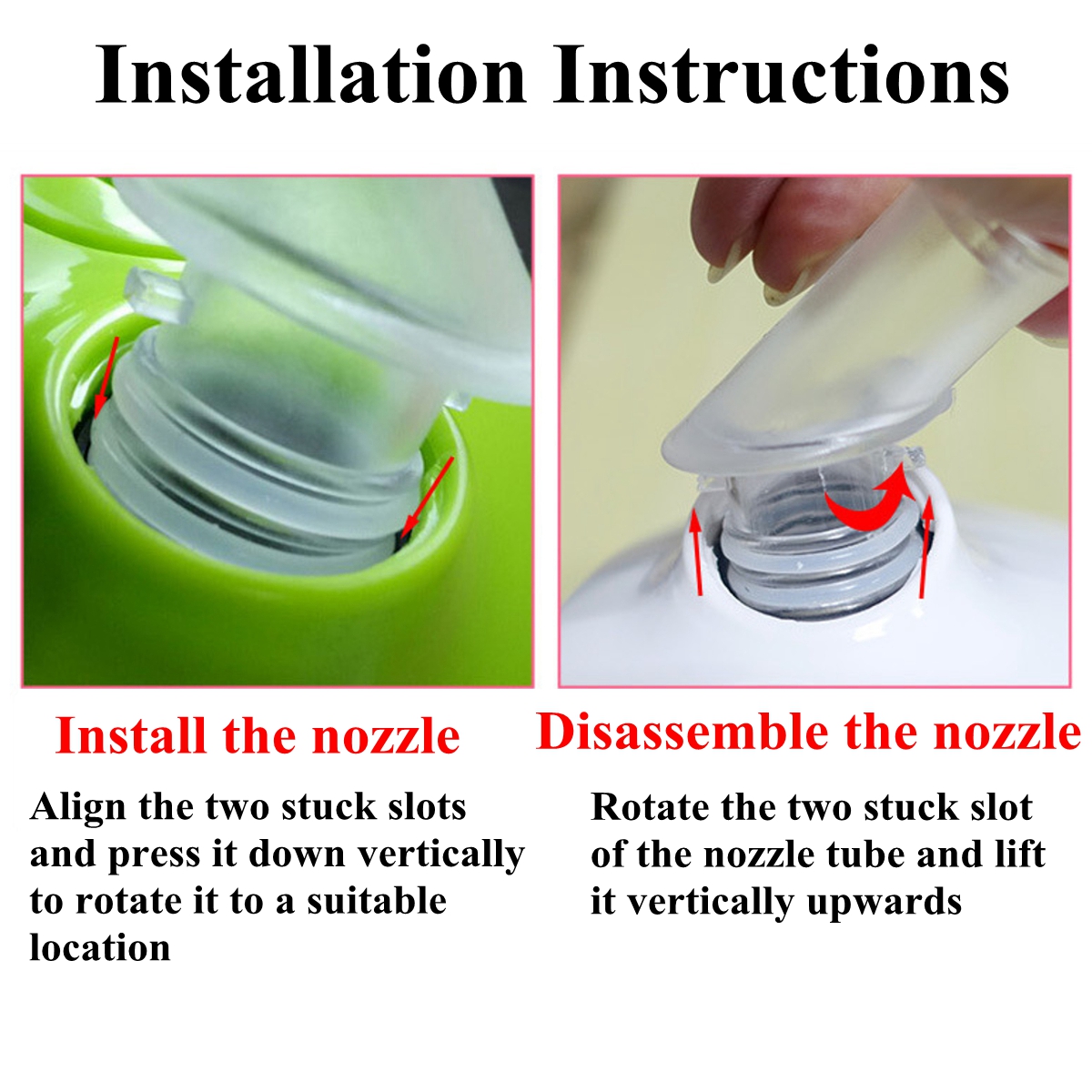 Installation Instructions

Install the nozzle

Align the two stuck slots and press it down vertically to rotate it to a suitable location

Disassemble the nozzle

Rotate the two stuck slot of the nozzle tube and lift it vertically upwards